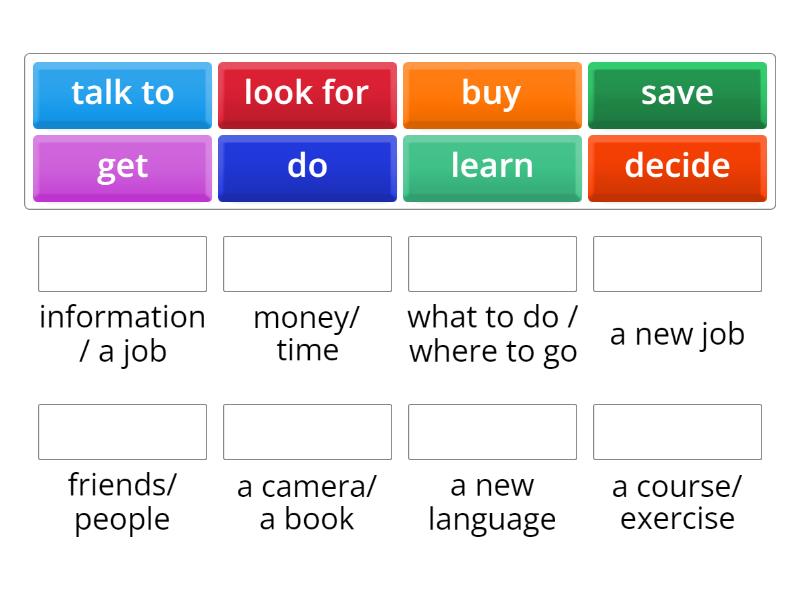 talk to
look for
buy
save
get
do
learn
decide

information / a job
money/ time
what to do / where to go
a new job

friends/ people
a camera/ a book
a new language
a course/ exercise